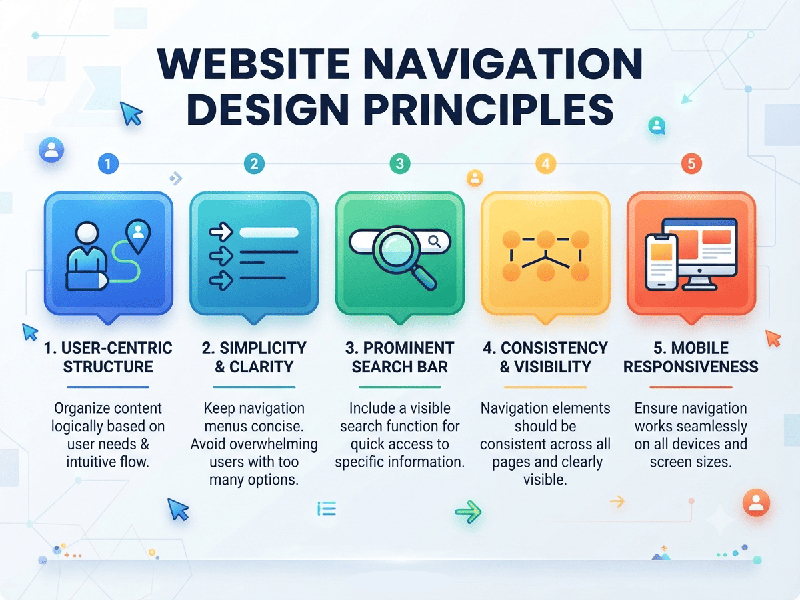 WEBSITE NAVIGATION DESIGN PRINCIPLES

1

2

3

4

5

1. USER-CENTRIC STRUCTURE

Organize content logically based on user needs & intuitive flow.

2. SIMPLICITY & CLARITY

Keep navigation menus concise. Avoid overwhelming users with too many options.

3. PROMINENT SEARCH BAR

Include a visible search function for quick access to specific information.

4. CONSISTENCY & VISIBILITY

Navigation elements should be consistent across all pages and clearly visible.

5. MOBILE RESPONSIVENESS

Ensure navigation works seamlessly on all devices and screen sizes.